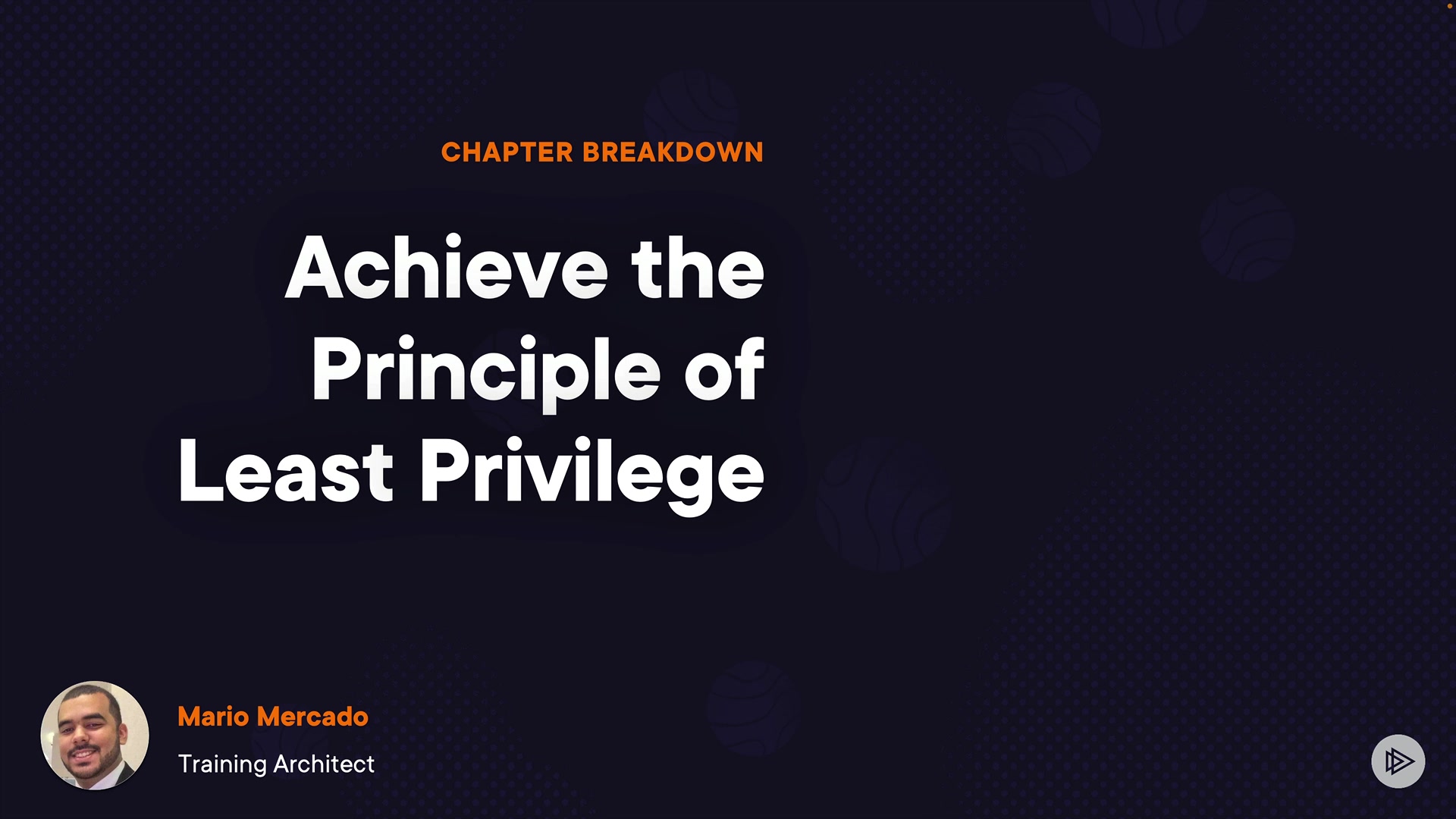 CHAPTER BREAKDOWN

Achieve the Principle of Least Privilege

Mario Mercado

Training Architect